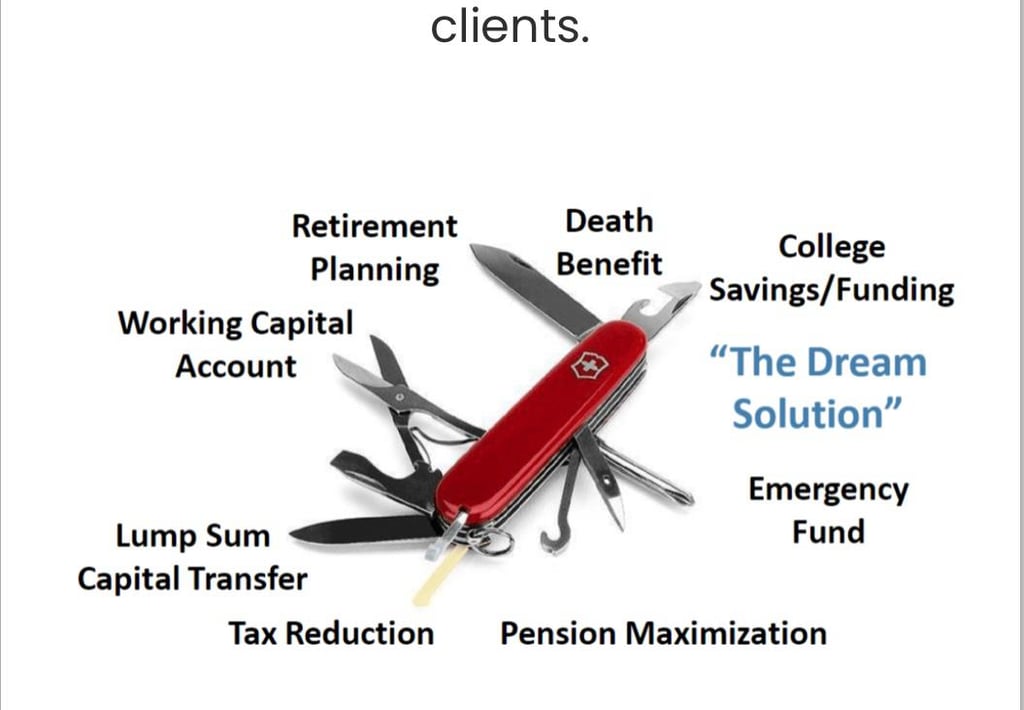 clients.

Retirement Planning

Death Benefit

College Savings/Funding

Working Capital Account

"The Dream Solution"

Emergency Fund

Lump Sum Capital Transfer

Tax Reduction

Pension Maximization